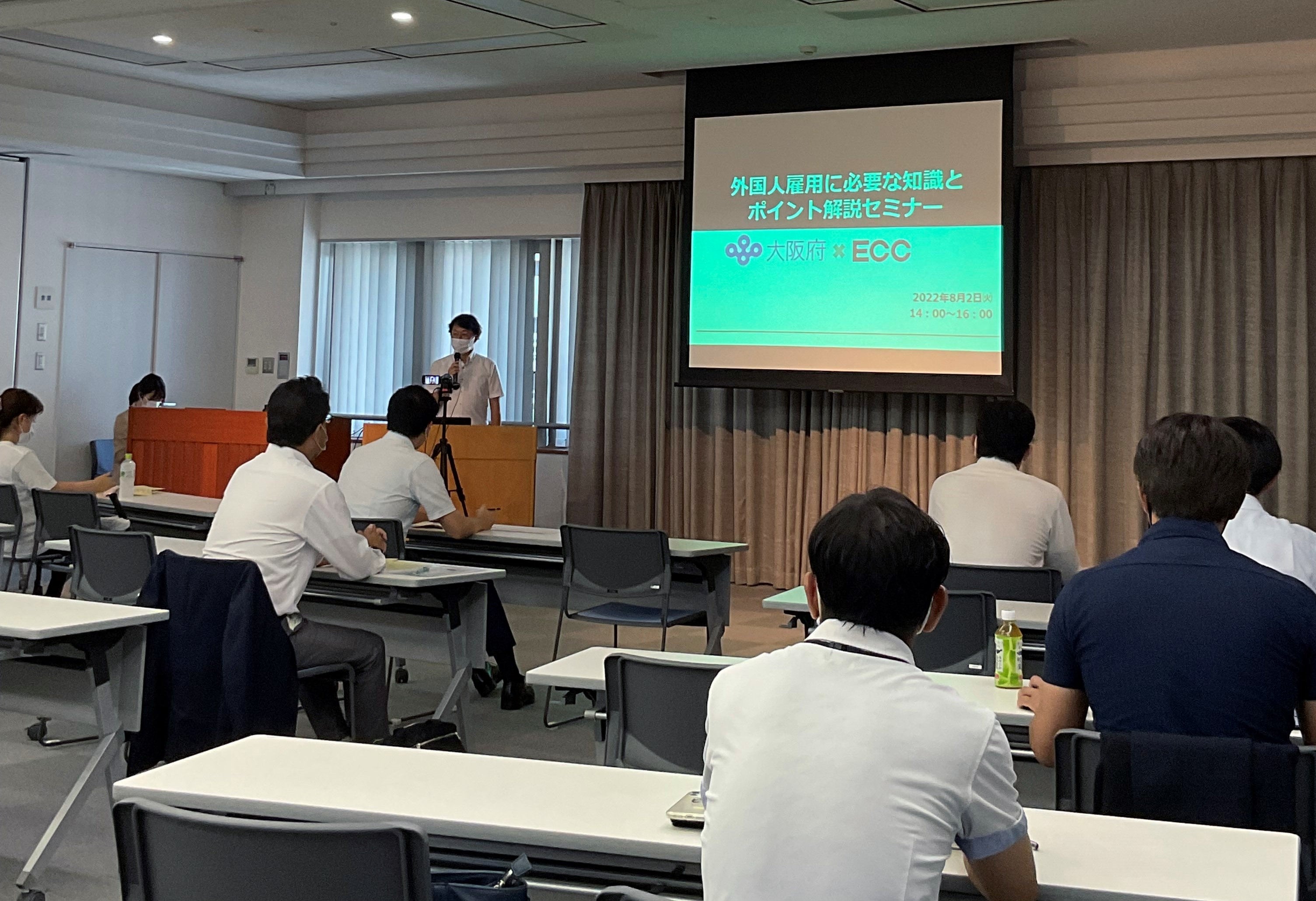 外国人雇用に必要な知識と
ポイント解説セミナー

大阪府 × ECC

2022年8月2日(火)
14：00～16：00